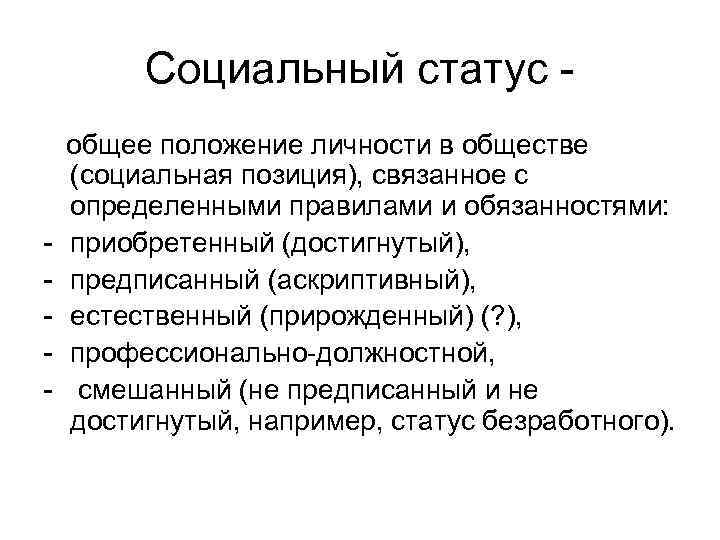 Социальный статус -

общее положение личности в обществе (социальная позиция), связанное с определенными правилами и обязанностями:
- приобретенный (достигнутый),
- предписанный (аскриптивный),
- естественный (прирожденный) (?),
- профессионально-должностной,
- смешанный (не предписанный и не достигнутый, например, статус безработного).